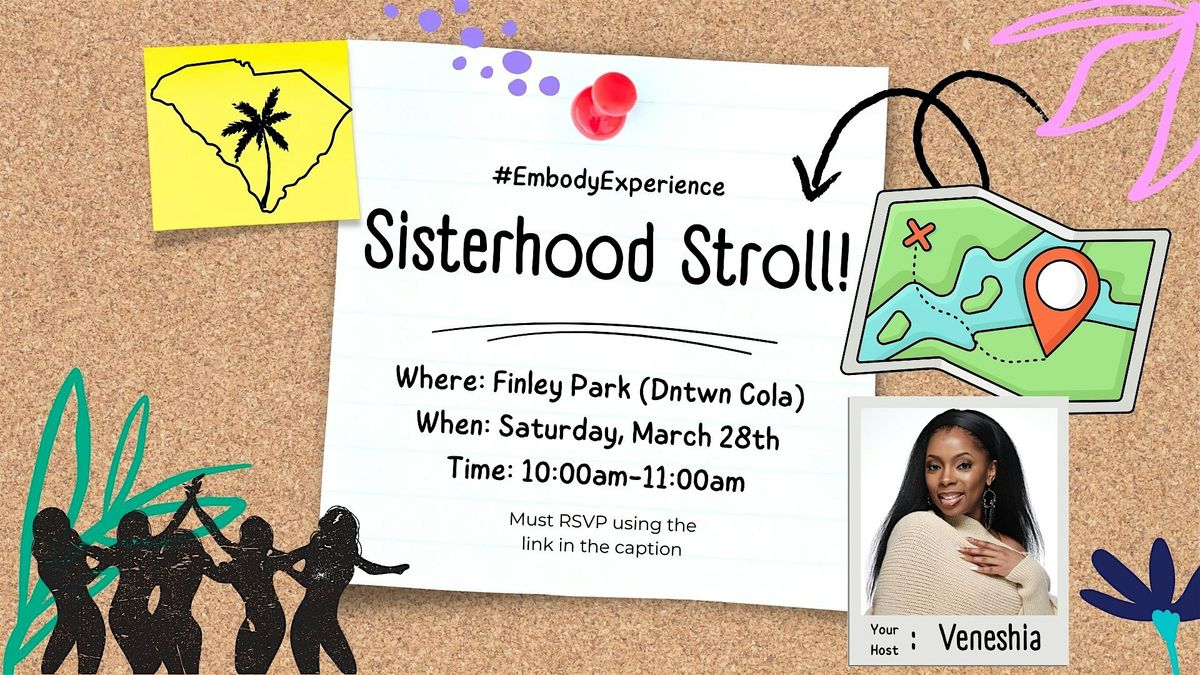 #EmbodyExperience

Sisterhood Stroll!

Where: Finley Park (Dntwn Cola)
When: Saturday, March 28th
Time: 10:00am-11:00am

Must RSVP using the link in the caption

Your Host : Veneshia